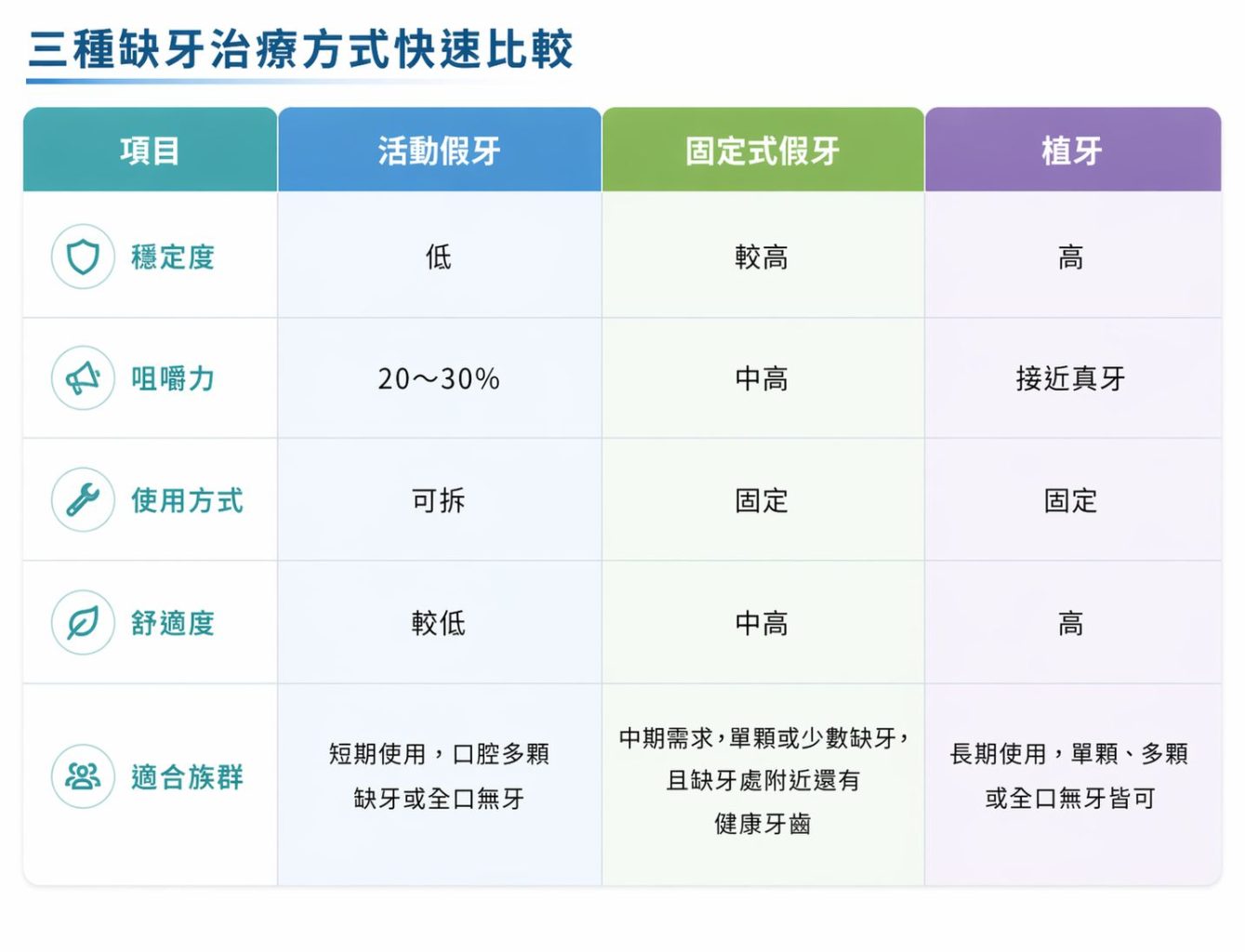 三種缺牙治療方式快速比較

| 項目 | 活動假牙 | 固定式假牙 | 植牙 |
|---|---|---|---|
| 穩定度 | 低 | 較高 | 高 |
| 咀嚼力 | 20～30% | 中高 | 接近真牙 |
| 使用方式 | 可拆 | 固定 | 固定 |
| 舒適度 | 較低 | 中高 | 高 |
| 適合族群 | 短期使用，口腔多顆缺牙或全口無牙 | 中期需求，單顆或少數缺牙，且缺牙處附近還有健康牙齒 | 長期使用，單顆、多顆或全口無牙皆可 |